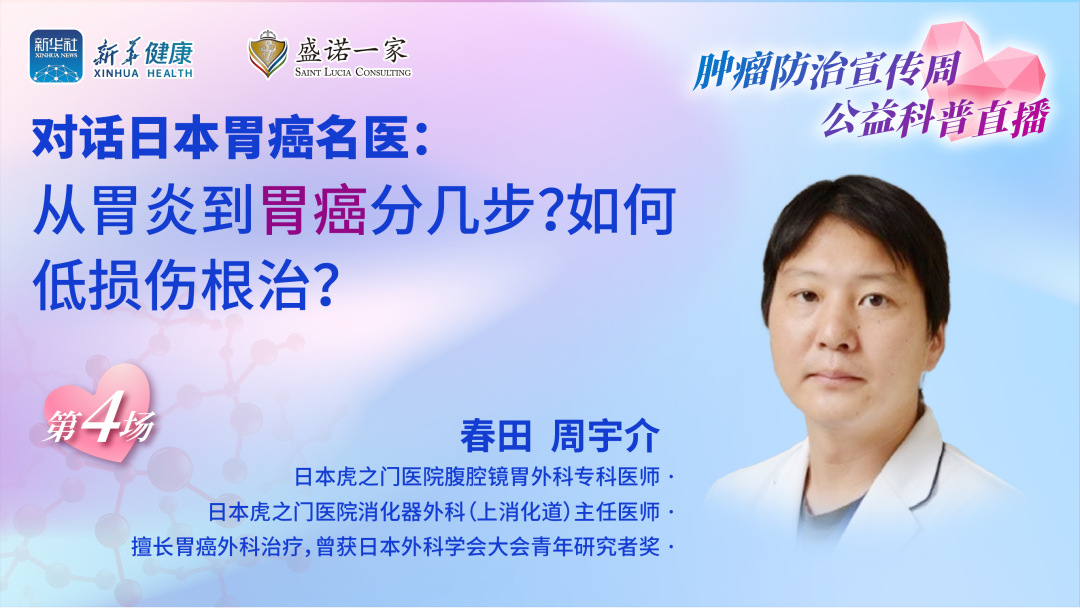 新华社
XINHUA NEWS
新华健康
XINHUA HEALTH
盛诺一家
SAINT LUCIA CONSULTING

肿瘤防治宣传周
公益科普直播

对话日本胃癌名医：
从胃炎到胃癌分几步?如何低损伤根治?

第4场

春田 周宇介
日本虎之门医院腹腔镜胃外科专科医师 ·
日本虎之门医院消化器外科（上消化道）主任医师 ·
擅长胃癌外科治疗，曾获日本外科学会大会青年研究者奖 ·